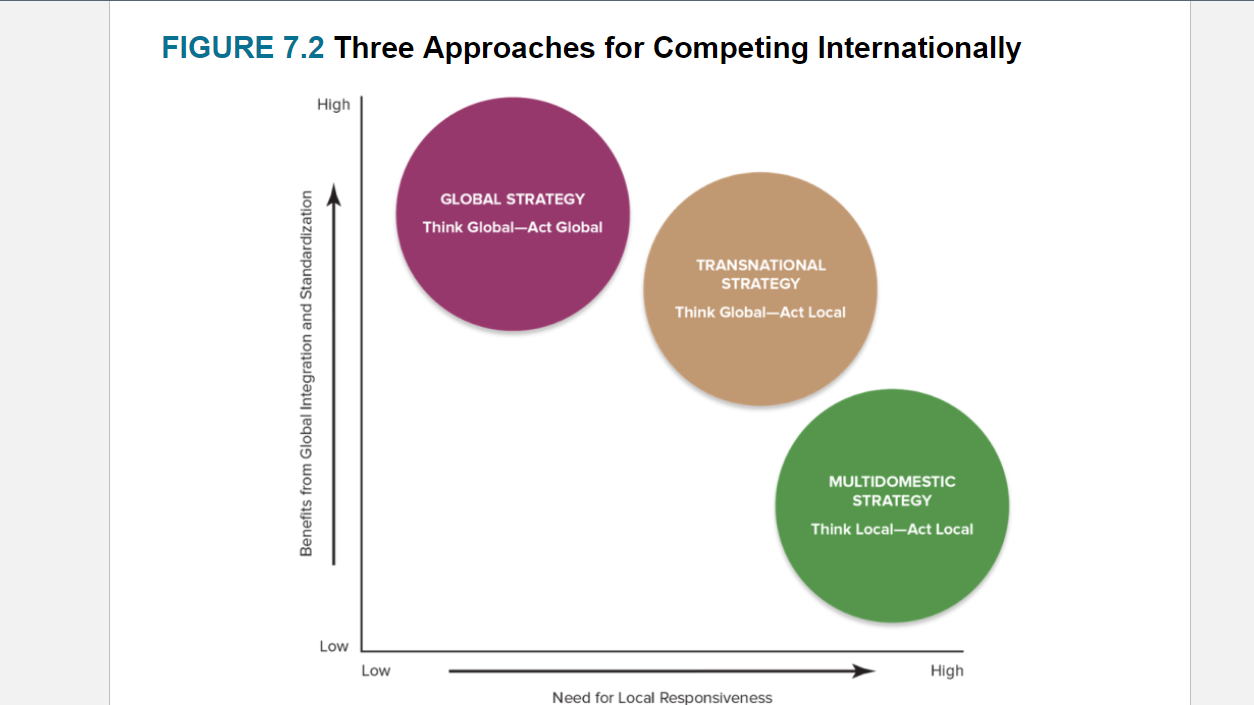 FIGURE 7.2 Three Approaches for Competing Internationally

High

Benefits from Global Integration and Standardization

Low

GLOBAL STRATEGY
Think Global—Act Global

TRANSNATIONAL STRATEGY
Think Global—Act Local

MULTIDOMESTIC STRATEGY
Think Local—Act Local

Low

High

Need for Local Responsiveness